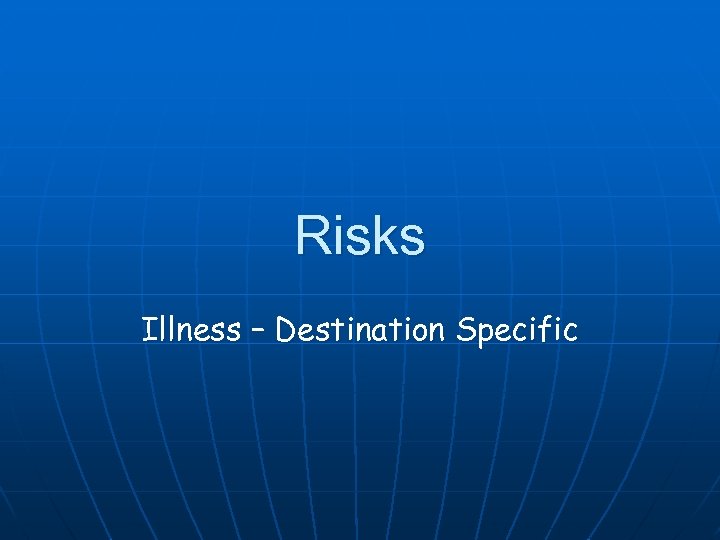 Risks

Illness – Destination Specific